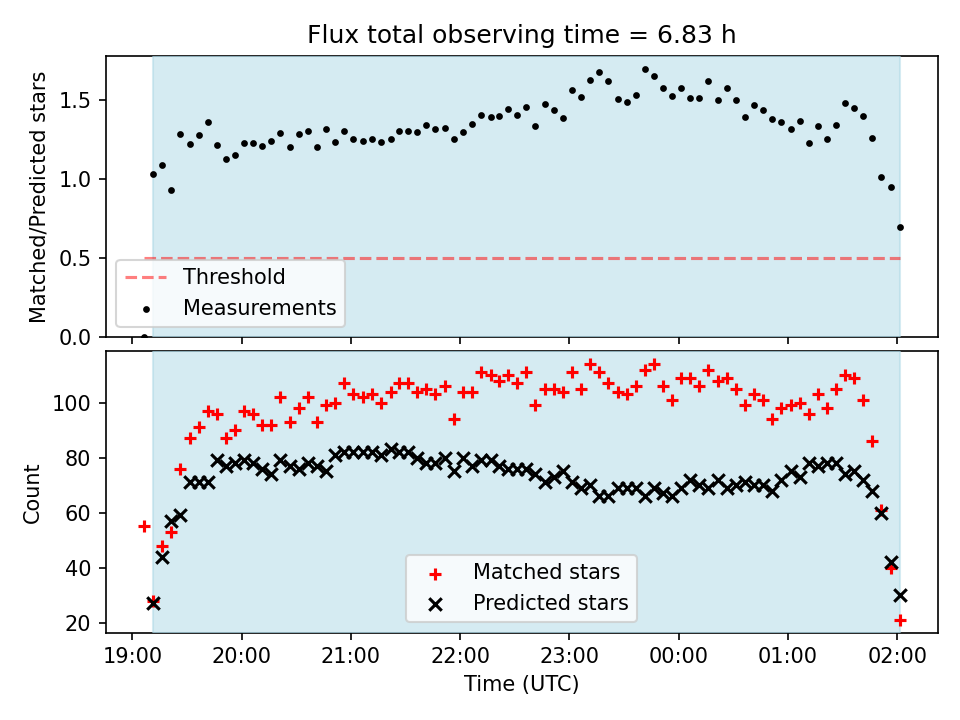 Flux total observing time = 6.83 h

Matched/Predicted stars

1.5
1.0
0.5
0.0

Threshold
Measurements

Count

100
80
60
40
20

Matched stars
Predicted stars

19:00
20:00
21:00
22:00
23:00
00:00
01:00
02:00

Time (UTC)